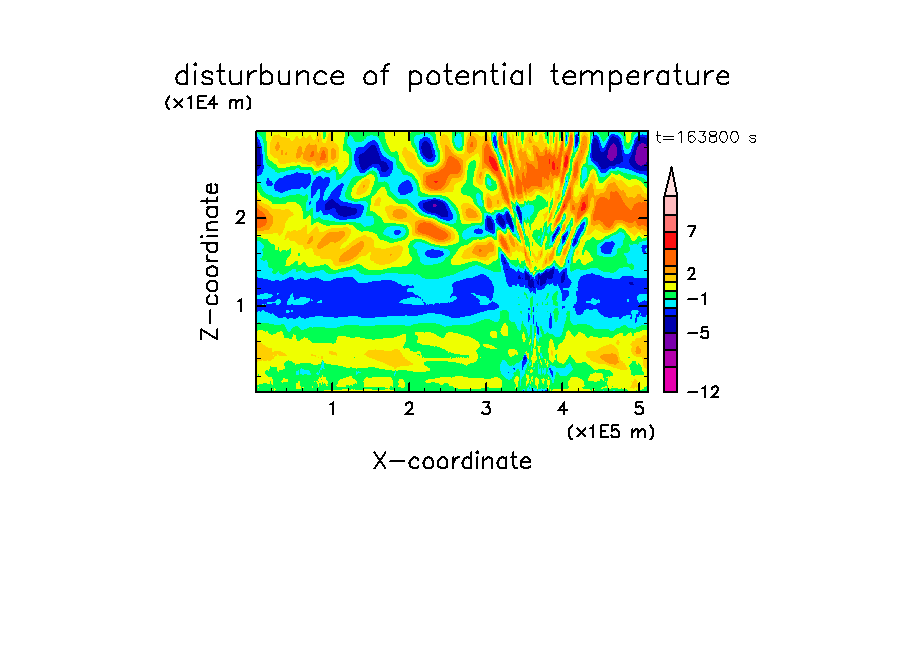 disturbunce of potential temperature

(x1E4 m)

t=163800 s

Z-coordinate

2

1

7

2

−1

−5

−12

1 2 3 4 5

(x1E5 m)

X-coordinate